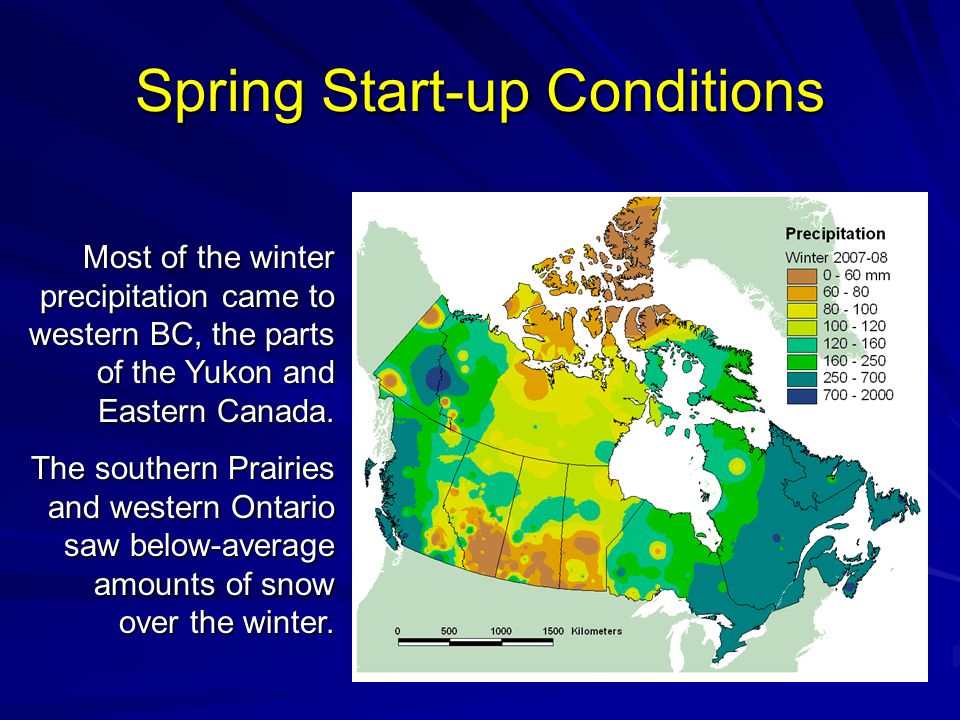 Spring Start-up Conditions

Most of the winter precipitation came to western BC, the parts of the Yukon and Eastern Canada.

The southern Prairies and western Ontario saw below-average amounts of snow over the winter.

Precipitation
Winter 2007-08
0 - 60 mm
60 - 80
80 - 100
100 - 120
120 - 160
160 - 250
250 - 700
700 - 2000

0 500 1000 1500 Kilometers